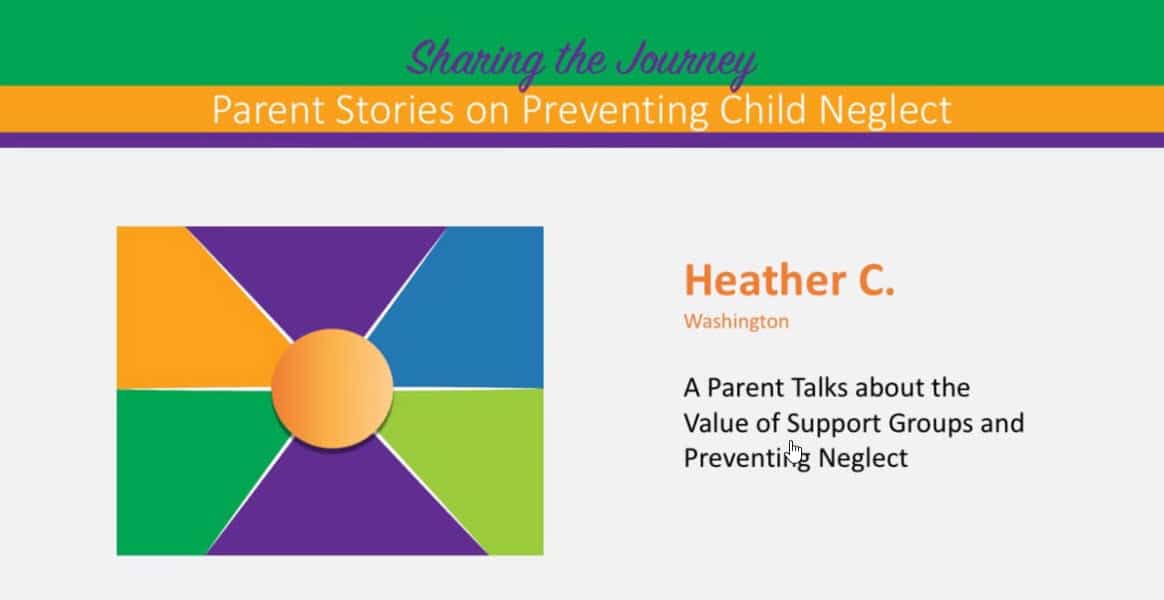 Sharing the Journey

Parent Stories on Preventing Child Neglect

Heather C.

Washington

A Parent Talks about the Value of Support Groups and Preventing Neglect